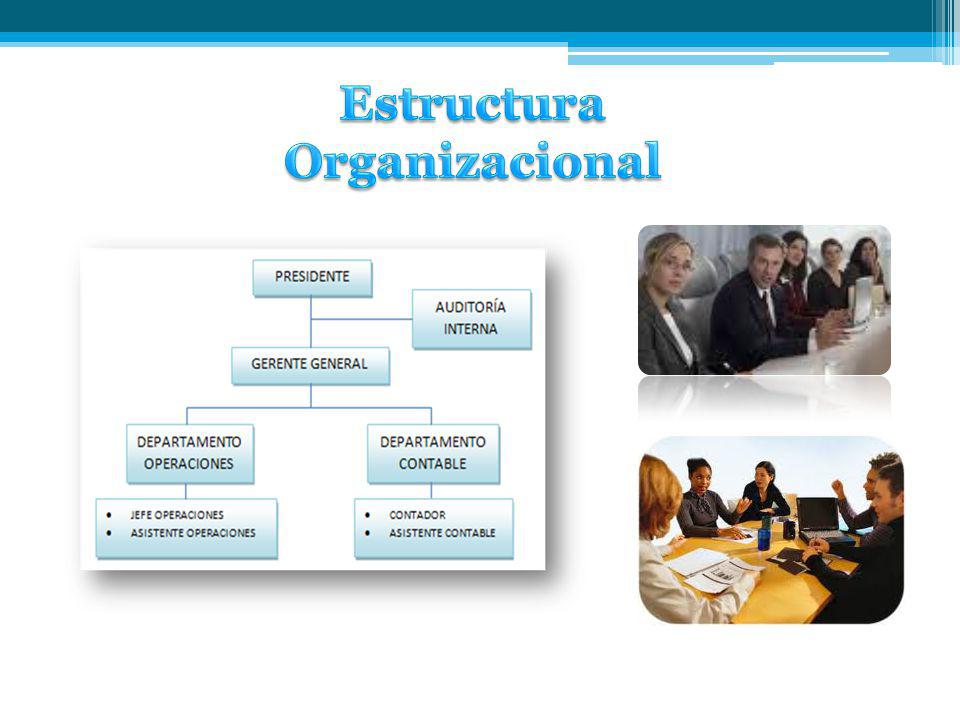 Estructura Organizacional

PRESIDENTE

AUDITORÍA INTERNA

GERENTE GENERAL

DEPARTAMENTO OPERACIONES

DEPARTAMENTO CONTABLE

• JEFE OPERACIONES
• ASISTENTE OPERACIONES

• CONTADOR
• ASISTENTE CONTABLE